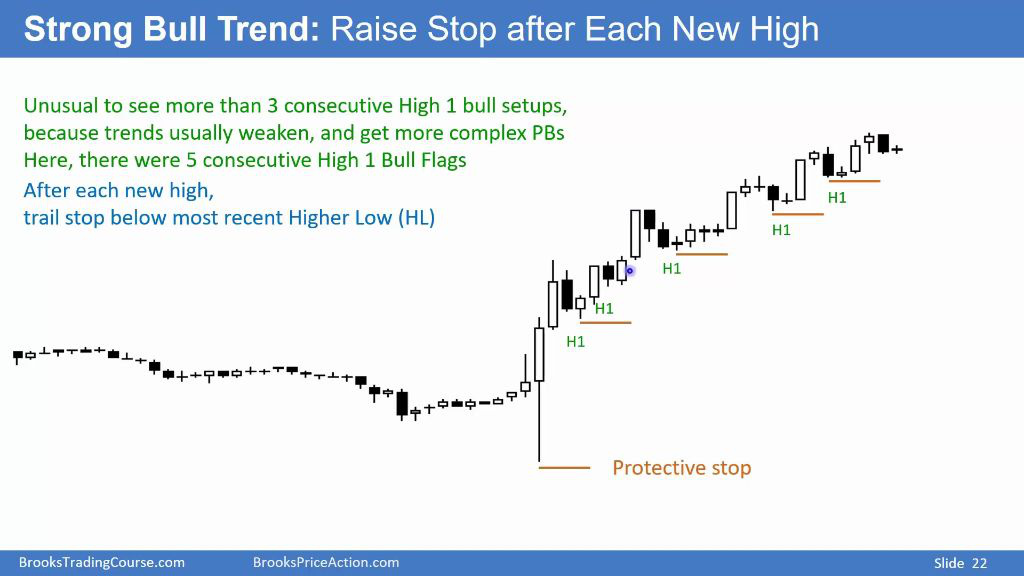 Strong Bull Trend: Raise Stop after Each New High

Unusual to see more than 3 consecutive High 1 bull setups,
because trends usually weaken, and get more complex PBs
Here, there were 5 consecutive High 1 Bull Flags

After each new high,
trail stop below most recent Higher Low (HL)

H1
H1
H1
H1
H1

Protective stop

BrooksTradingCourse.com BrooksPriceAction.com Slide 22